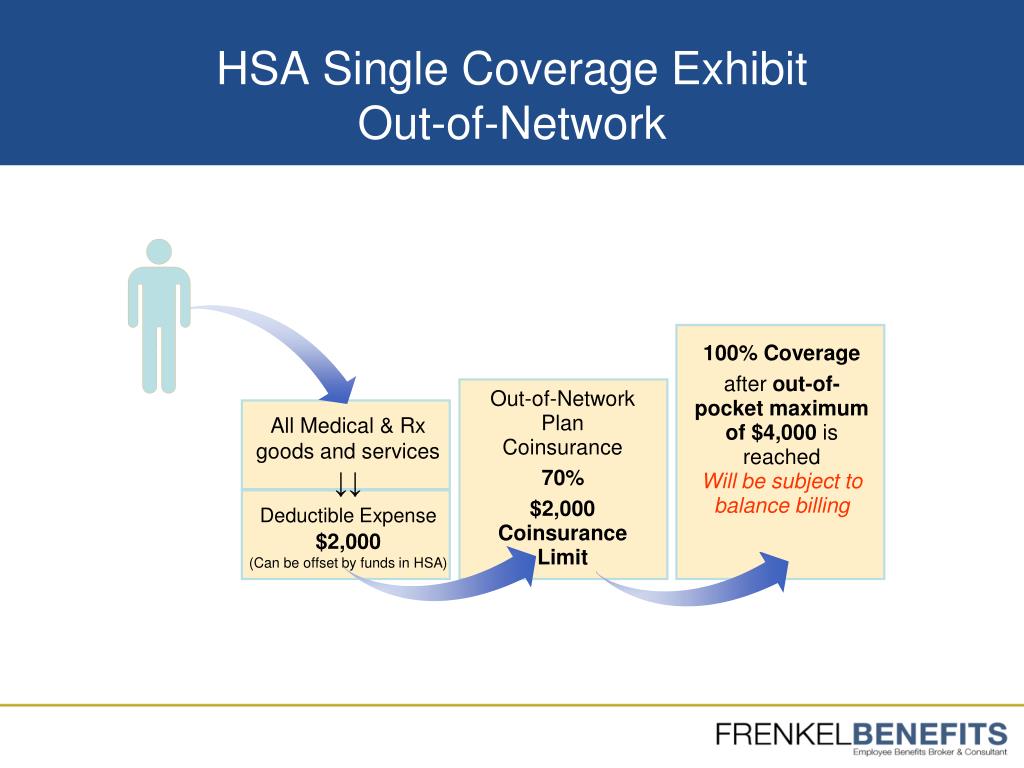 HSA Single Coverage Exhibit
Out-of-Network

All Medical & Rx goods and services
↓↓
Deductible Expense
$2,000
(Can be offset by funds in HSA)

Out-of-Network Plan Coinsurance
70%
$2,000 Coinsurance Limit

100% Coverage
after out-of-pocket maximum of $4,000 is reached
Will be subject to balance billing

FRENKELBENEFITS
Employee Benefits Broker & Consultant